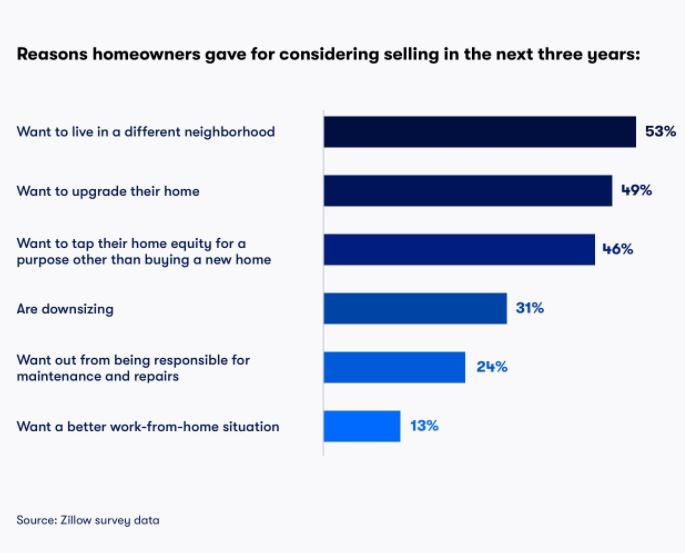 Reasons homeowners gave for considering selling in the next three years:

Want to live in a different neighborhood 53%

Want to upgrade their home 49%

Want to tap their home equity for a purpose other than buying a new home 46%

Are downsizing 31%

Want out from being responsible for maintenance and repairs 24%

Want a better work-from-home situation 13%

Source: Zillow survey data